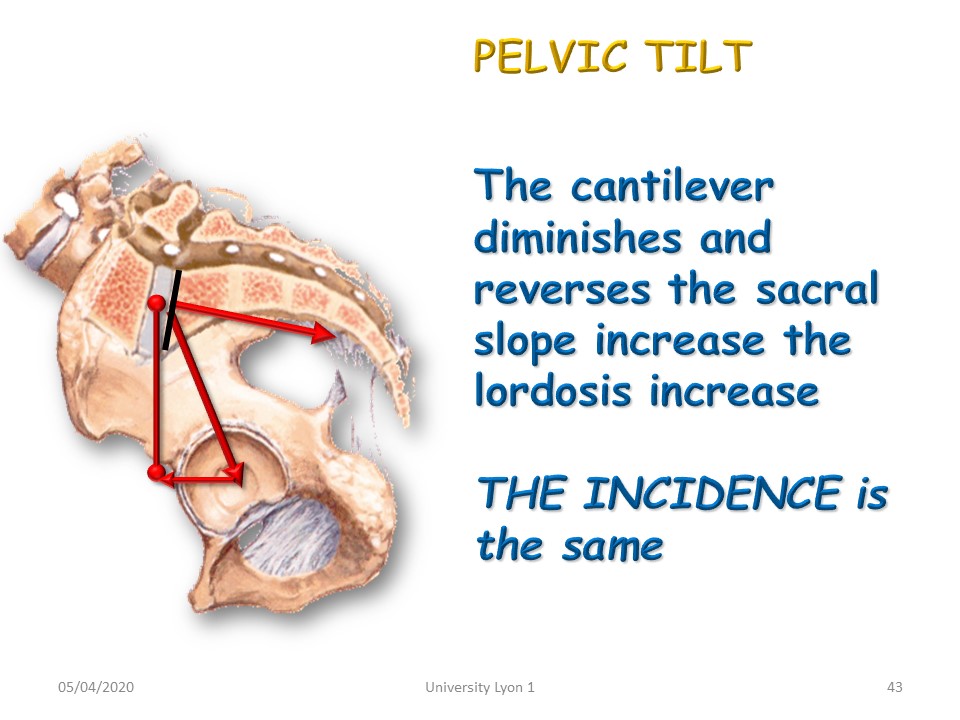 PELVIC TILT

The cantilever diminishes and reverses the sacral slope increase the lordosis increase

THE INCIDENCE is the same

05/04/2020

University Lyon 1

43